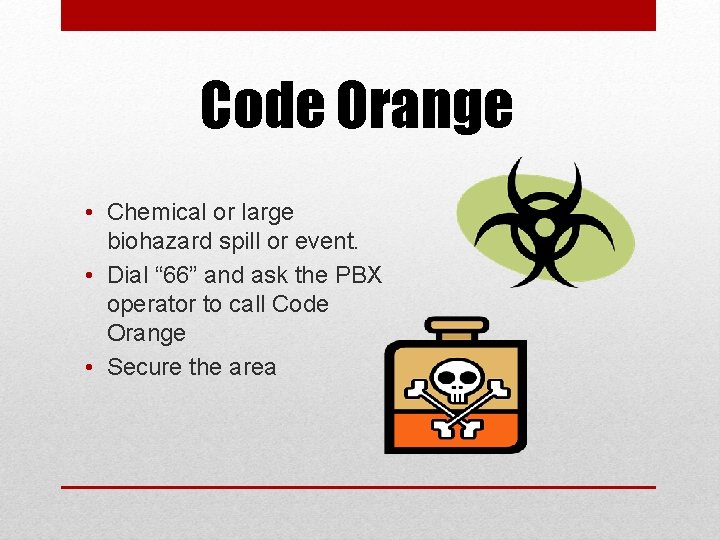 Code Orange

• Chemical or large biohazard spill or event.
• Dial “66” and ask the PBX operator to call Code Orange
• Secure the area